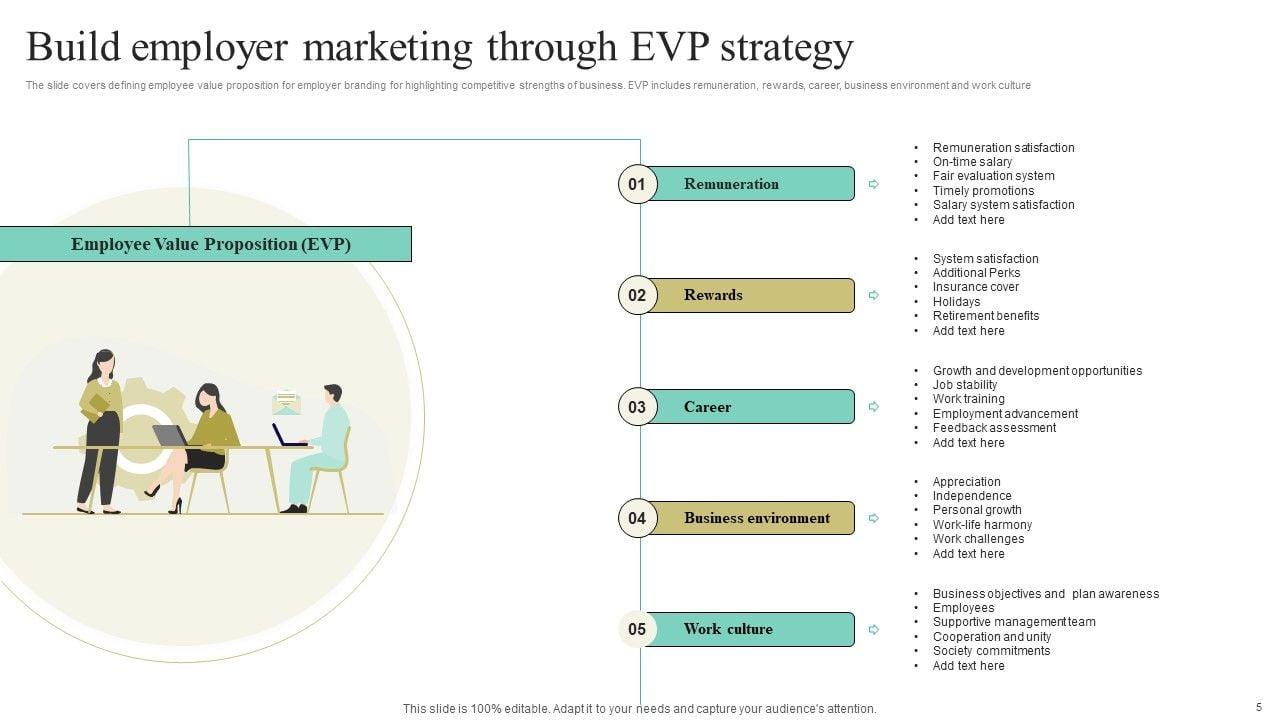 Build employer marketing through EVP strategy

The slide covers defining employee value proposition for employer branding for highlighting competitive strengths of business. EVP includes remuneration, rewards, career, business environment and work culture

Employee Value Proposition (EVP)

01 Remuneration

- Remuneration satisfaction
- On-time salary
- Fair evaluation system
- Timely promotions
- Salary system satisfaction
- Add text here

02 Rewards

- System satisfaction
- Additional Perks
- Insurance cover
- Holidays
- Retirement benefits
- Add text here

03 Career

- Growth and development opportunities
- Job stability
- Work training
- Employment advancement
- Feedback assessment
- Add text here

04 Business environment

- Appreciation
- Independence
- Personal growth
- Work-life harmony
- Work challenges
- Add text here

05 Work culture

- Business objectives and plan awareness
- Employees
- Supportive management team
- Cooperation and unity
- Society commitments
- Add text here

This slide is 100% editable. Adapt it to your needs and capture your audience's attention.

5